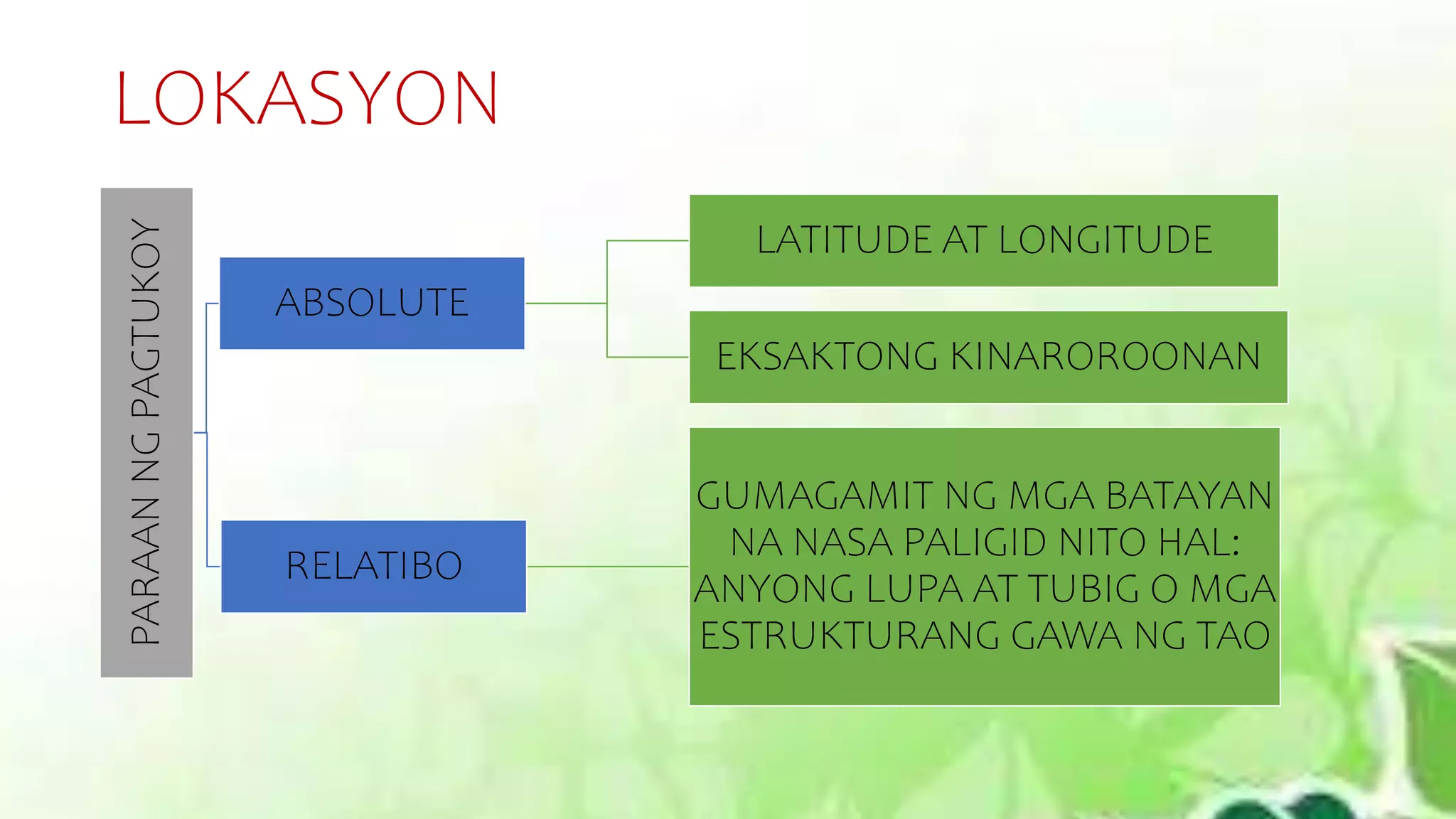 LOKASYON

PARAAN NG PAGTUKOY

ABSOLUTE

LATITUDE AT LONGITUDE

EKSAKTONG KINAROROONAN

RELATIBO

GUMAGAMIT NG MGA BATAYAN NA NASA PALIGID NITO HAL: ANYONG LUPA AT TUBIG O MGA ESTRUKTURANG GAWA NG TAO